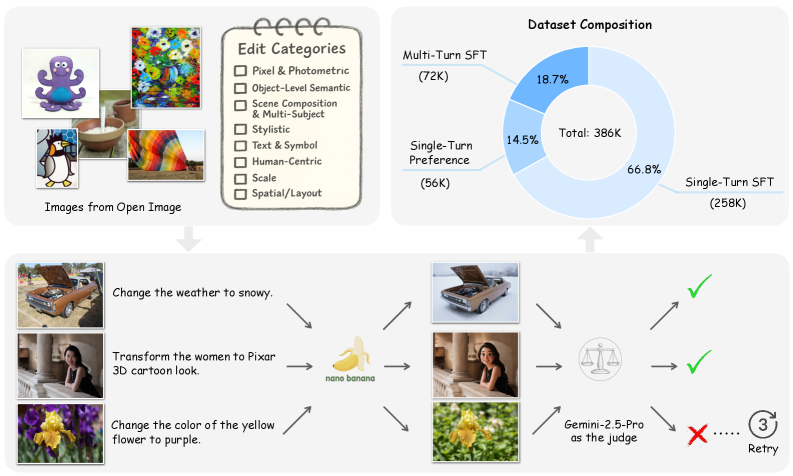 Images from Open Image

Edit Categories
Pixel & Photometric
Object-Level Semantic
Scene Composition & Multi-Subject
Stylistic
Text & Symbol
Human-Centric
Scale
Spatial/Layout

Dataset Composition

Multi-Turn SFT (72K)
18.7%
Single-Turn Preference (56K)
14.5%
Total: 386K
66.8%
Single-Turn SFT (258K)

Change the weather to snowy.

Transform the women to Pixar 3D cartoon look.

Change the color of the yellow flower to purple.

nano banana

Gemini-2.5-Pro as the judge

3
Retry